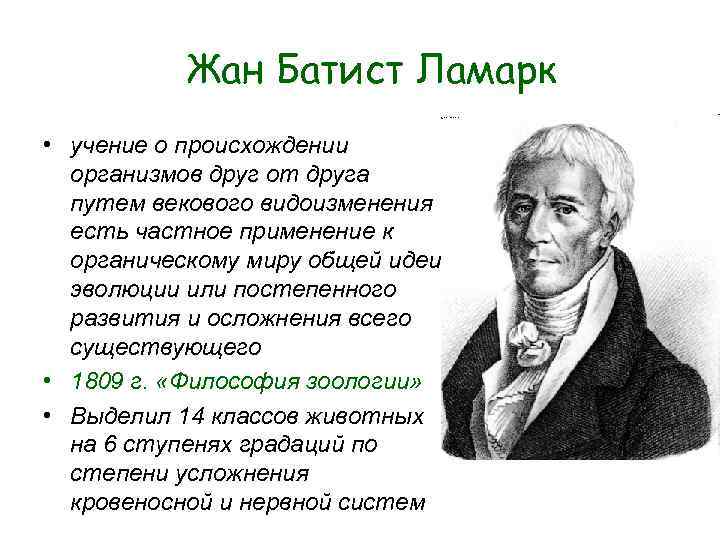 Жан Батист Ламарк

• учение о происхождении организмов друг от друга путем векового видоизменения есть частное применение к органическому миру общей идеи эволюции или постепенного развития и осложнения всего существующего

• 1809 г. «Философия зоологии»

• Выделил 14 классов животных на 6 ступенях градаций по степени усложнения кровеносной и нервной систем